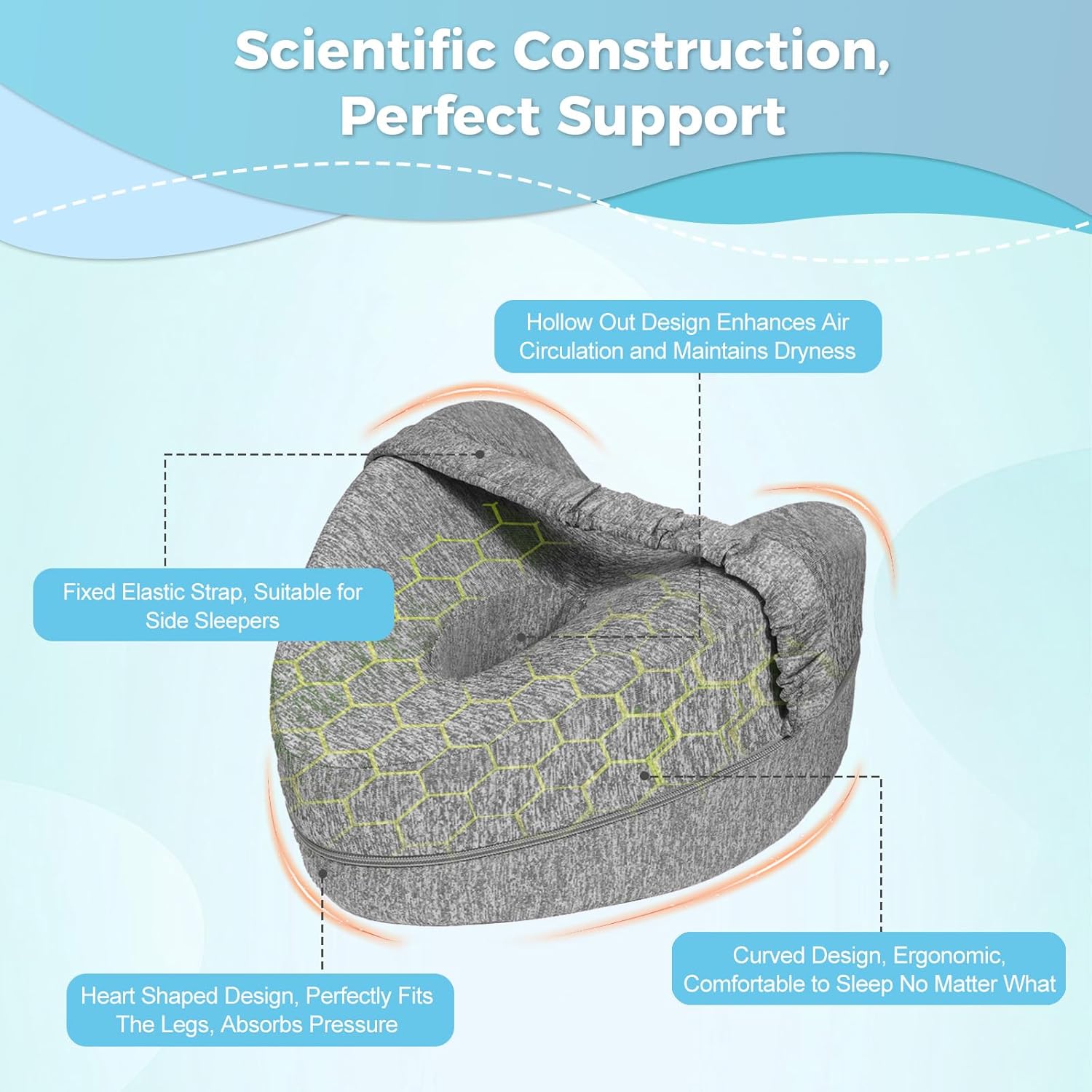 Scientific Construction, Perfect Support

Hollow Out Design Enhances Air Circulation and Maintains Dryness

Fixed Elastic Strap, Suitable for Side Sleepers

Curved Design, Ergonomic, Comfortable to Sleep No Matter What

Heart Shaped Design, Perfectly Fits The Legs, Absorbs Pressure